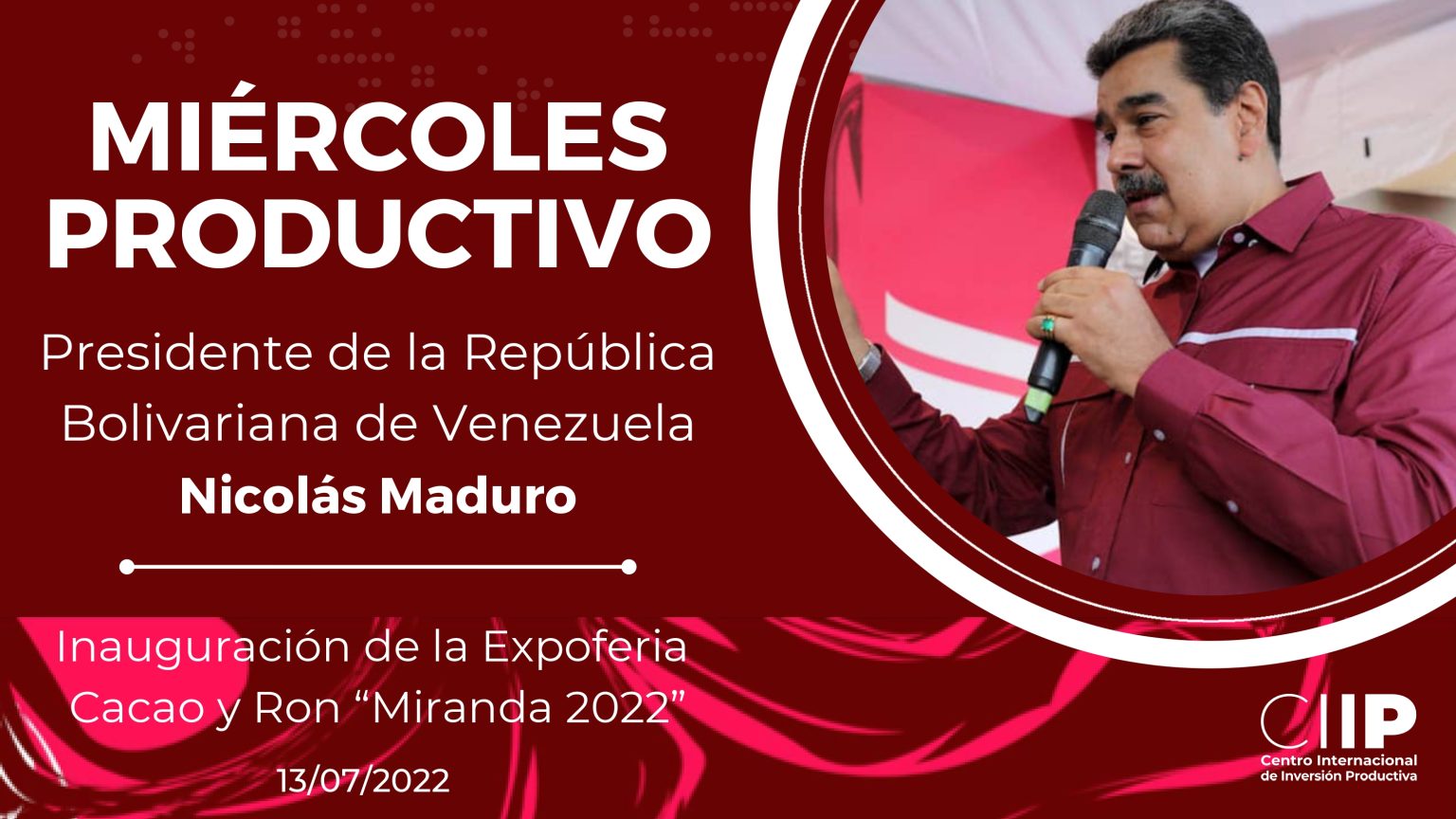 MIÉRCOLES PRODUCTIVO

Presidente de la República Bolivariana de Venezuela
Nicolás Maduro

Inauguración de la Expoferia Cacao y Ron “Miranda 2022”

13/07/2022

CIIP
Centro Internacional de Inversión Productiva